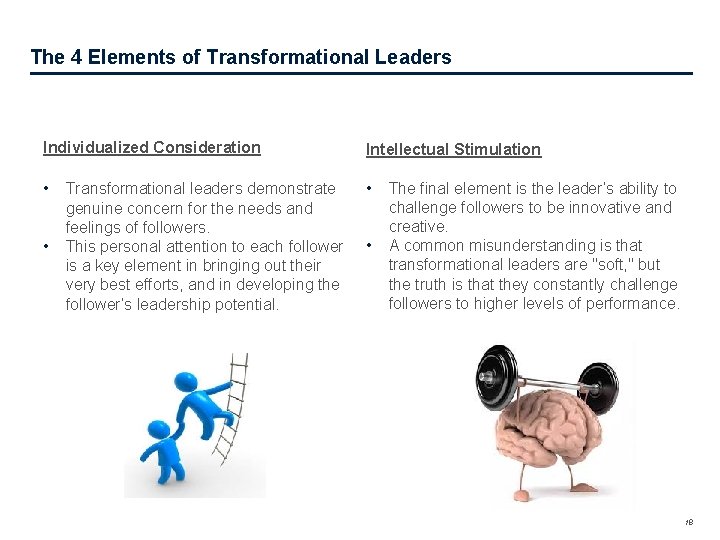 The 4 Elements of Transformational Leaders

Individualized Consideration

• Transformational leaders demonstrate genuine concern for the needs and feelings of followers.
• This personal attention to each follower is a key element in bringing out their very best efforts, and in developing the follower's leadership potential.

Intellectual Stimulation

• The final element is the leader's ability to challenge followers to be innovative and creative.
• A common misunderstanding is that transformational leaders are "soft," but the truth is that they constantly challenge followers to higher levels of performance.

18